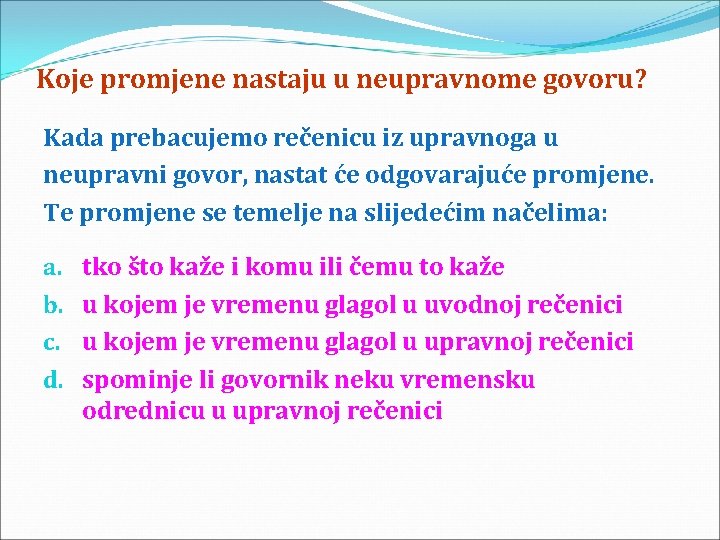 Koje promjene nastaju u neupravnome govoru?

Kada prebacujemo rečenicu iz upravnoga u neupravni govor, nastat će odgovarajuće promjene. Te promjene se temelje na slijedećim načelima:

a. tko što kaže i komu ili čemu to kaže
b. u kojem je vremenu glagol u uvodnoj rečenici
c. u kojem je vremenu glagol u upravnoj rečenici
d. spominje li govornik neku vremensku odrednicu u upravnoj rečenici